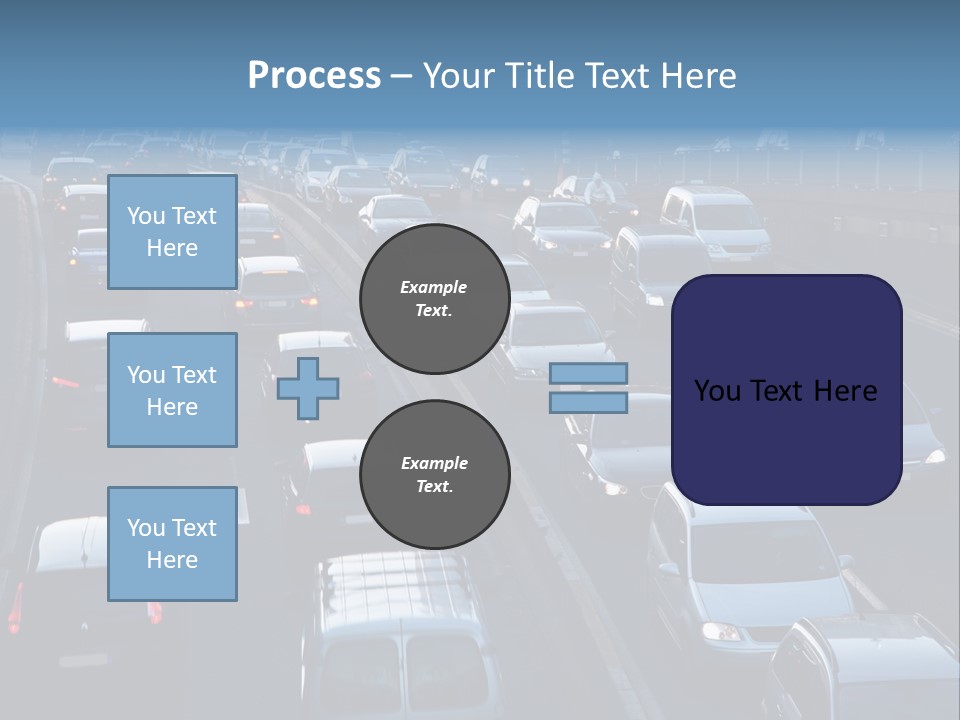 Process – Your Title Text Here

You Text Here

You Text Here

You Text Here

Example Text.

Example Text.

You Text Here